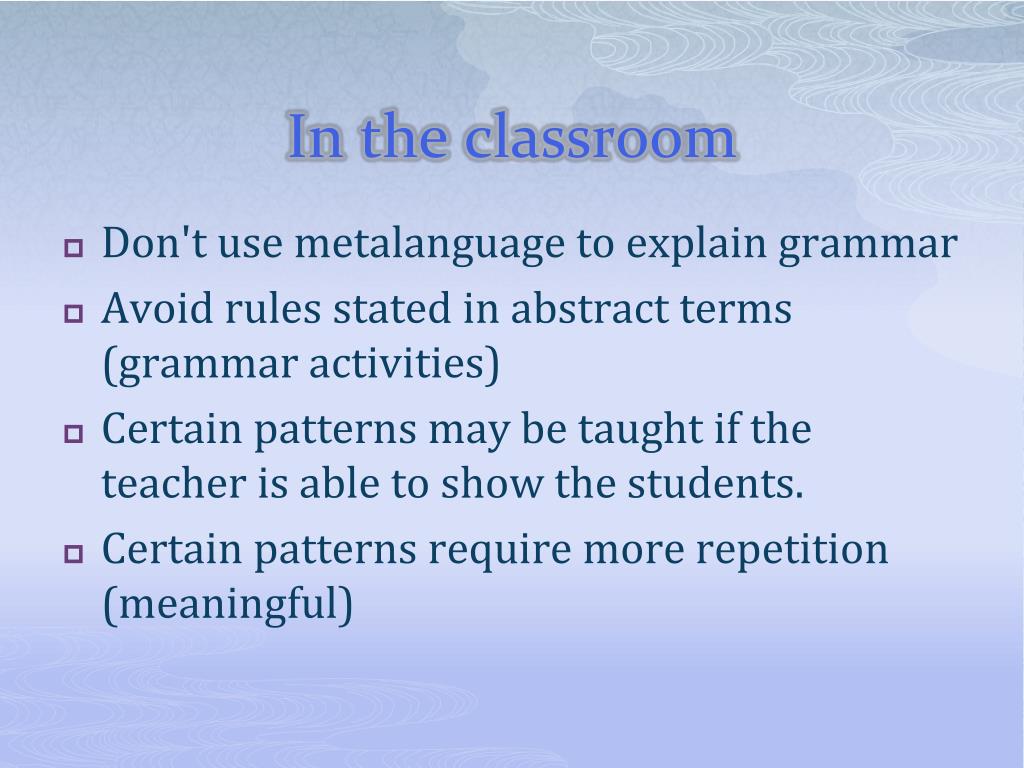 In the classroom

Don't use metalanguage to explain grammar

Avoid rules stated in abstract terms (grammar activities)

Certain patterns may be taught if the teacher is able to show the students.

Certain patterns require more repetition (meaningful)